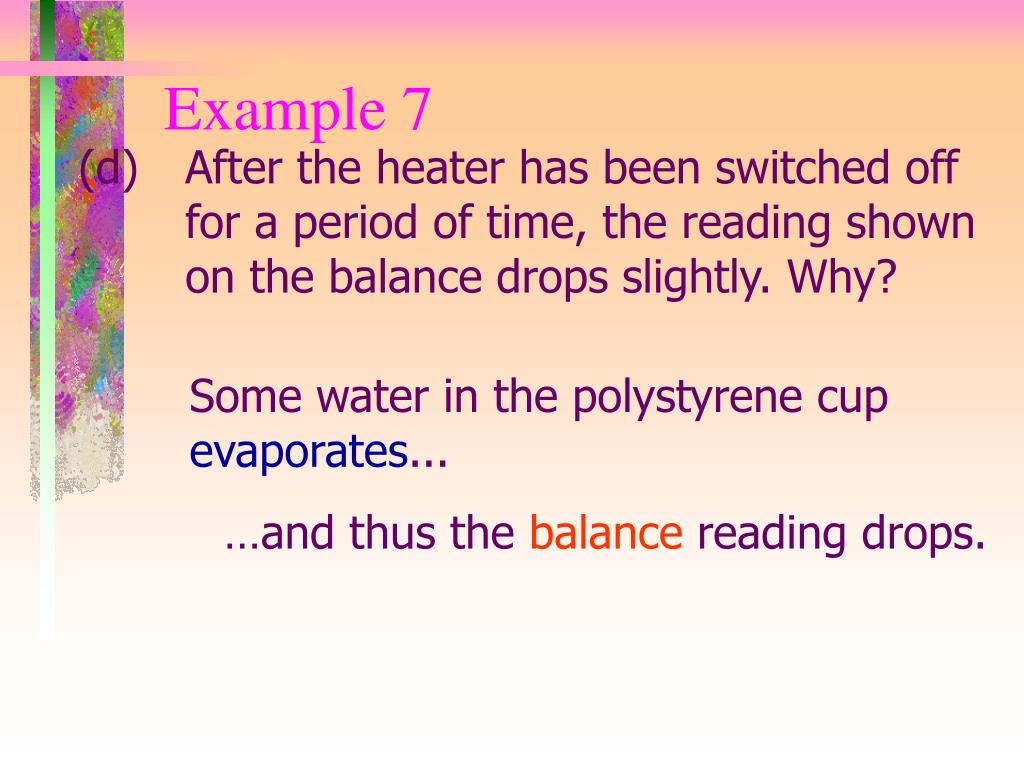 Example 7

(d) After the heater has been switched off for a period of time, the reading shown on the balance drops slightly. Why?

Some water in the polystyrene cup evaporates...

…and thus the balance reading drops.